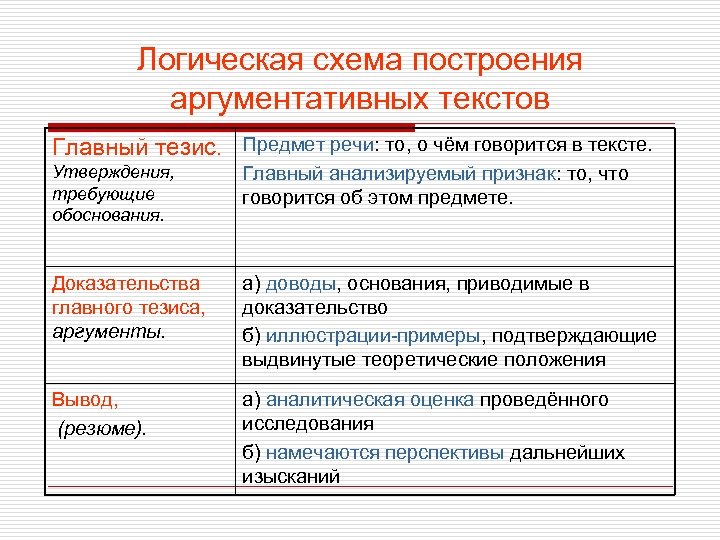 Логическая схема построения аргументативных текстов

| Главный тезис. Утверждения, требующие обоснования. | Предмет речи: то, о чём говорится в тексте. Главный анализируемый признак: то, что говорится об этом предмете. |
|---|---|
| Доказательства главного тезиса, аргументы. | а) доводы, основания, приводимые в доказательство б) иллюстрации-примеры, подтверждающие выдвинутые теоретические положения |
| Вывод, (резюме). | а) аналитическая оценка проведённого исследования б) намечаются перспективы дальнейших изысканий |